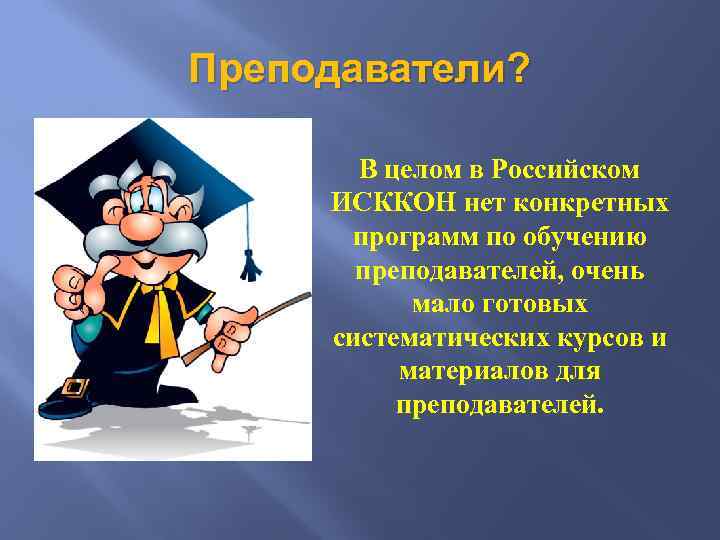 Преподаватели?

В целом в Российском ИСККОН нет конкретных программ по обучению преподавателей, очень мало готовых систематических курсов и материалов для преподавателей.